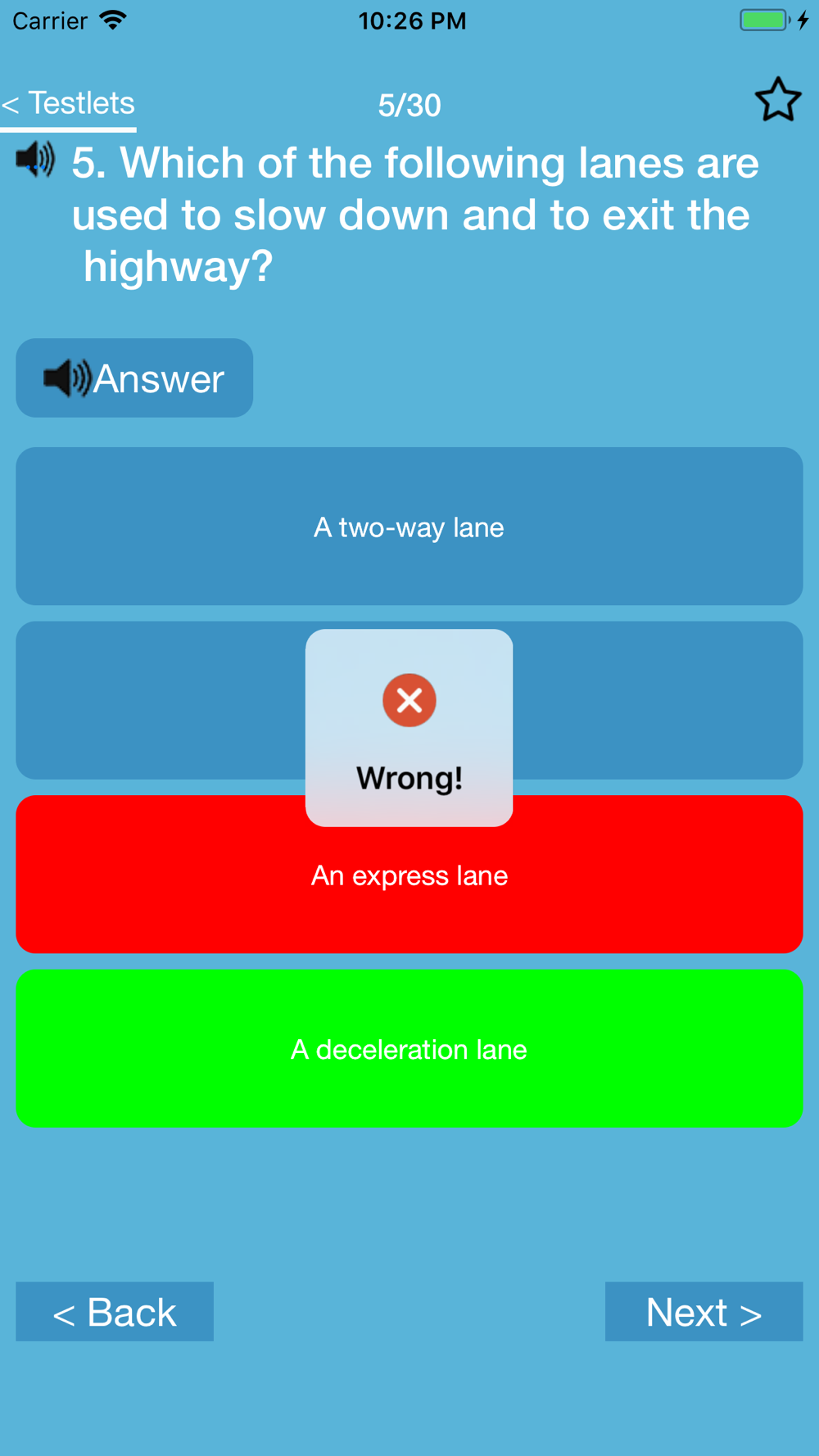 Carrier 10:26 PM

< Testlets 5/30

5. Which of the following lanes are used to slow down and to exit the highway?

Answer

A two-way lane

Wrong!

An express lane

A deceleration lane

< Back

Next >